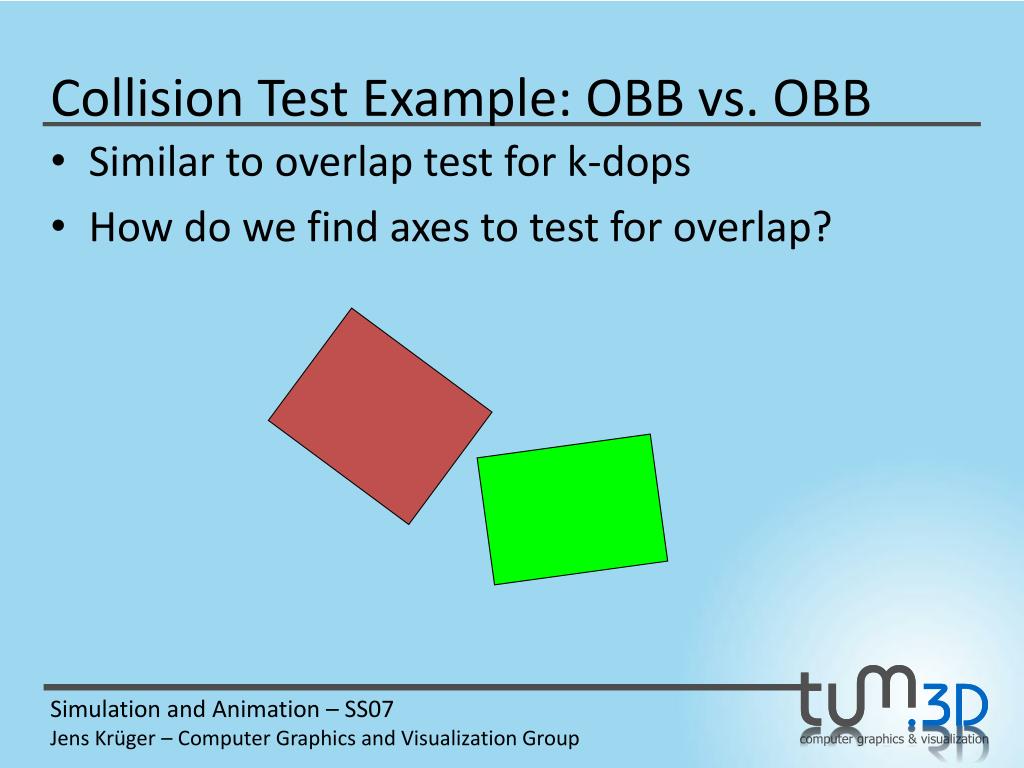 Collision Test Example: OBB vs. OBB

• Similar to overlap test for k-dops
• How do we find axes to test for overlap?

Simulation and Animation – SS07
Jens Krüger – Computer Graphics and Visualization Group

tum.3D
computer graphics & visualization